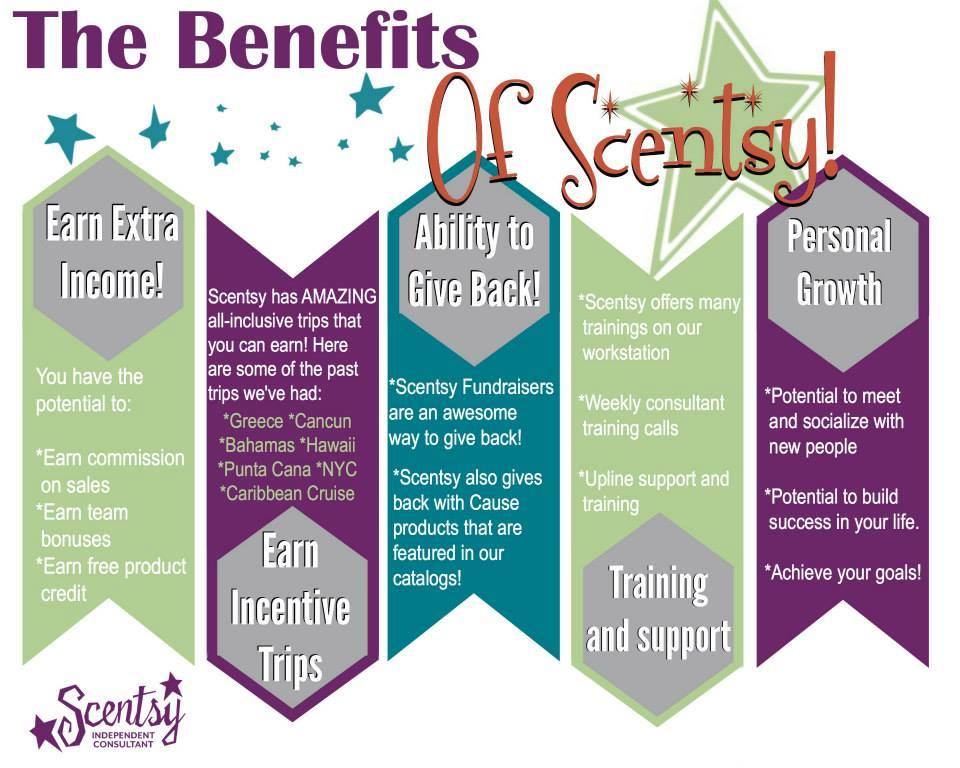 The Benefits Of Scentsy!

Earn Extra Income!

You have the potential to:

*Earn commission on sales
*Earn team bonuses
*Earn free product credit

Scentsy has AMAZING all-inclusive trips that you can earn! Here are some of the past trips we've had:
*Greece *Cancun
*Bahamas *Hawaii
*Punta Cana *NYC
*Caribbean Cruise

Earn Incentive Trips

Ability to Give Back!

*Scentsy Fundraisers are an awesome way to give back!

*Scentsy also gives back with Cause products that are featured in our catalogs!

*Scentsy offers many trainings on our workstation

*Weekly consultant training calls

*Upline support and training

Training and support

Personal Growth

*Potential to meet and socialize with new people

*Potential to build success in your life.

*Achieve your goals!

Scentsy INDEPENDENT CONSULTANT